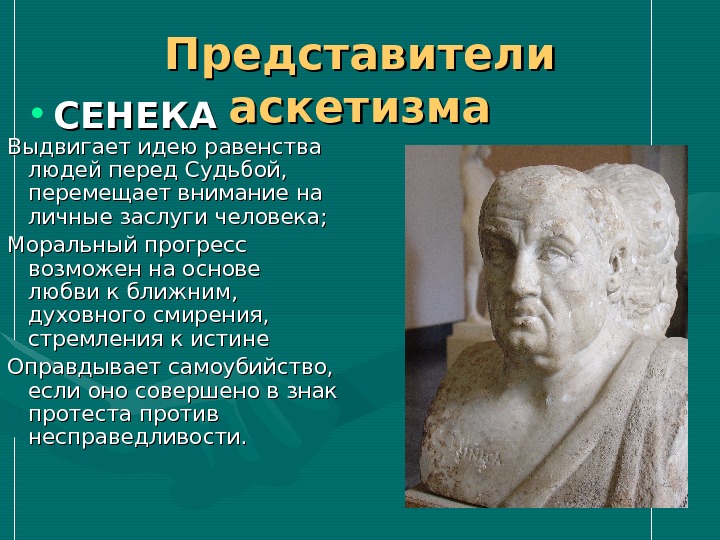 Представители аскетизма

• СЕНЕКА

Выдвигает идею равенства людей перед Судьбой, перемещает внимание на личные заслуги человека;

Моральный прогресс возможен на основе любви к ближним, духовного смирения, стремления к истине

Оправдывает самоубийство, если оно совершено в знак протеста против несправедливости.